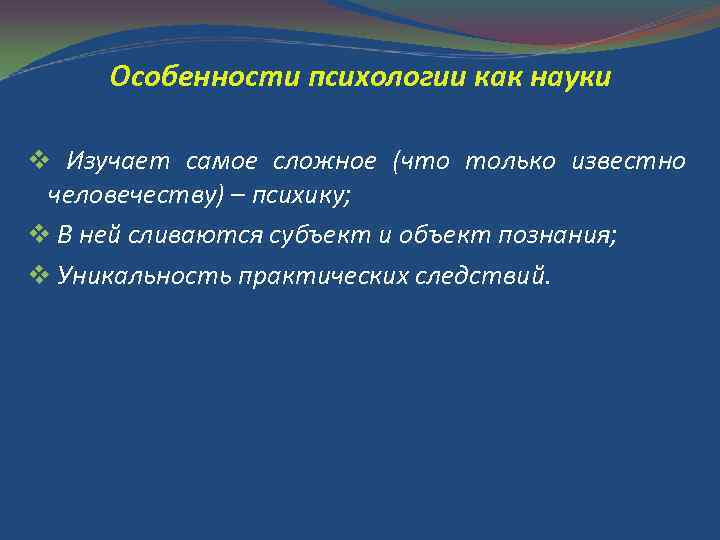 Особенности психологии как науки

❖ Изучает самое сложное (что только известно человечеству) – психику;

❖ В ней сливаются субъект и объект познания;

❖ Уникальность практических следствий.